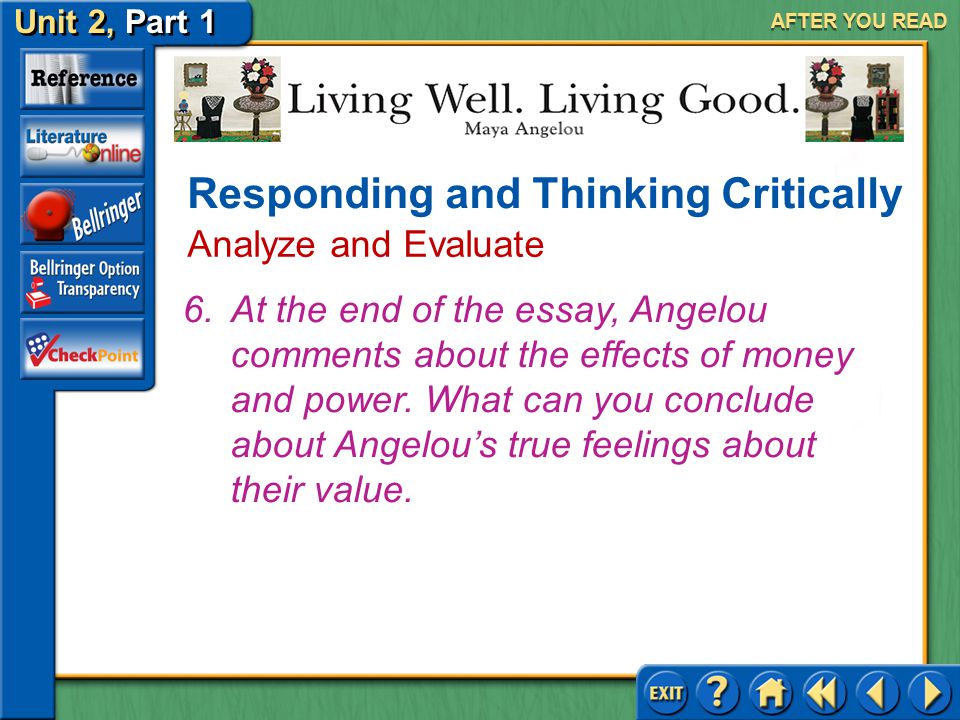 Unit 2, Part 1

AFTER YOU READ

Reference

Literature Online

Bellringer

Bellringer Option Transparency

CheckPoint

Living Well. Living Good.
Maya Angelou

Responding and Thinking Critically
Analyze and Evaluate

6. At the end of the essay, Angelou comments about the effects of money and power. What can you conclude about Angelou's true feelings about their value.

EXIT ?